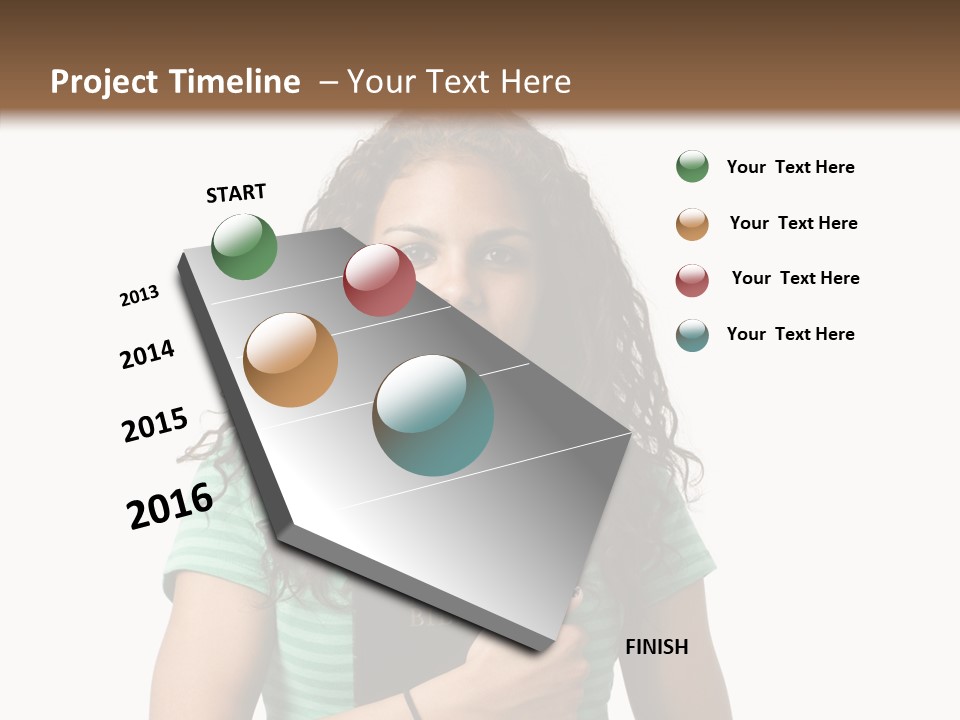 Project Timeline – Your Text Here

START

2013

2014

2015

2016

FINISH

Your Text Here

Your Text Here

Your Text Here

Your Text Here